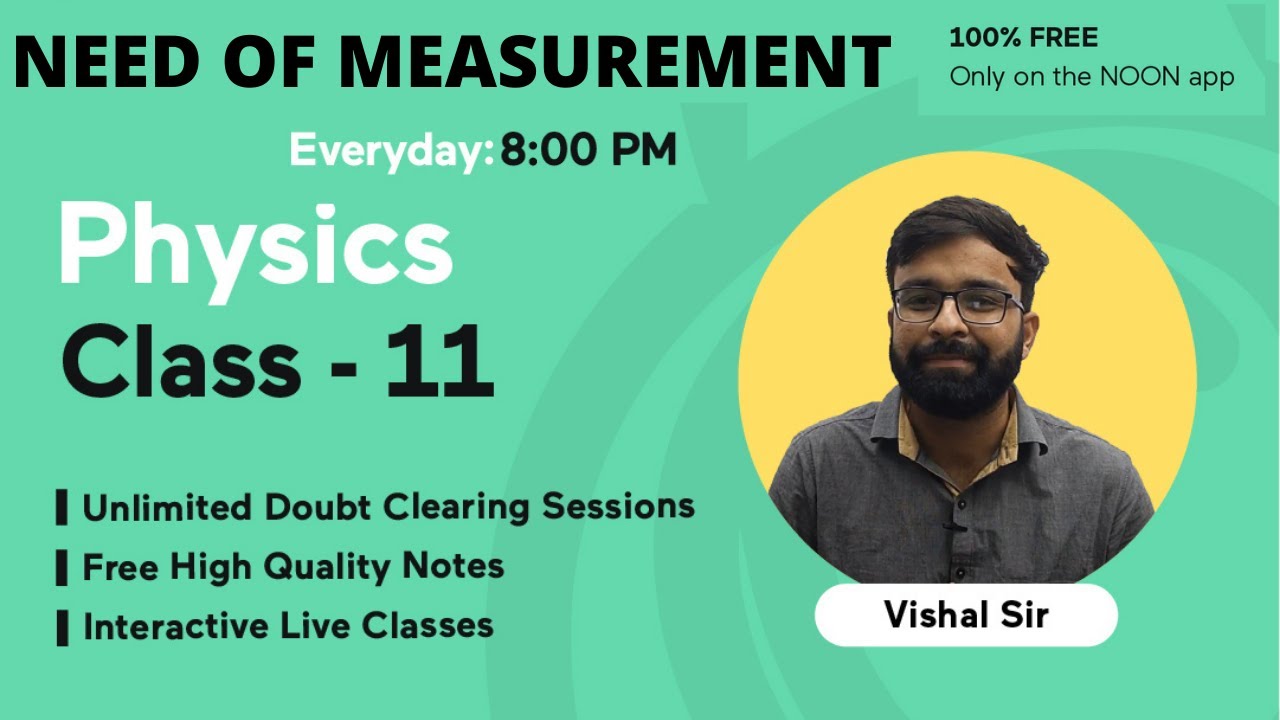 NEED OF MEASUREMENT

100% FREE
Only on the NOON app

Everyday: 8:00 PM

Physics
Class - 11

Unlimited Doubt Clearing Sessions
Free High Quality Notes
Interactive Live Classes

Vishal Sir